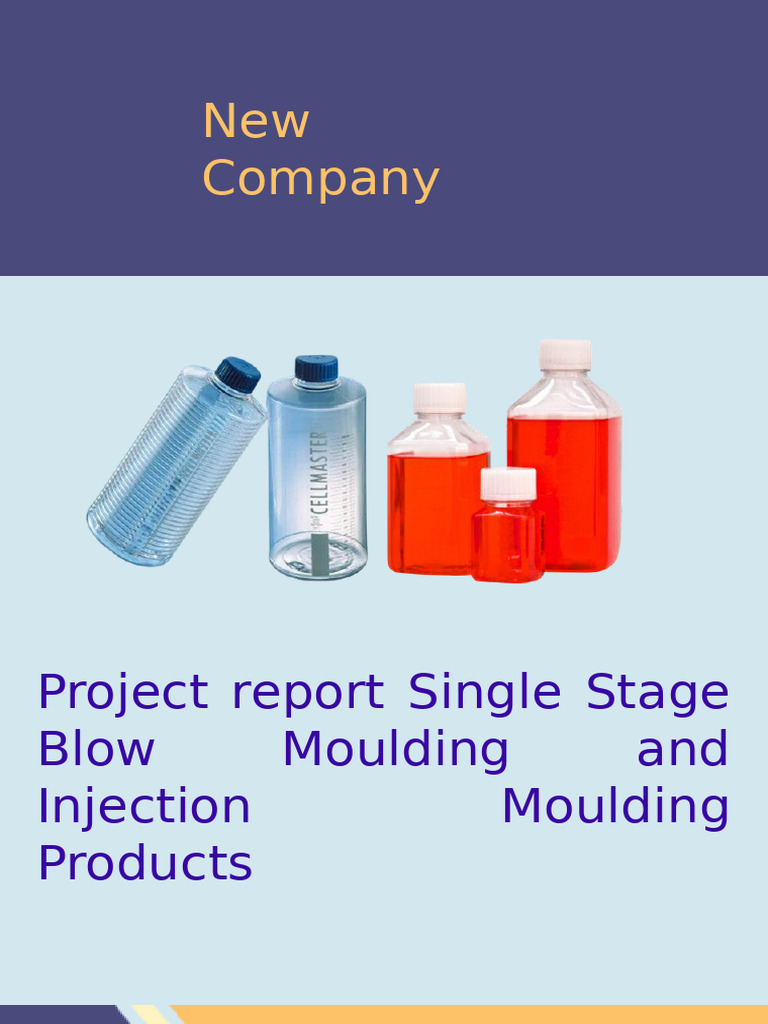 New
Company

CELLMASTER

Project report Single Stage Blow Moulding and Injection Moulding Products